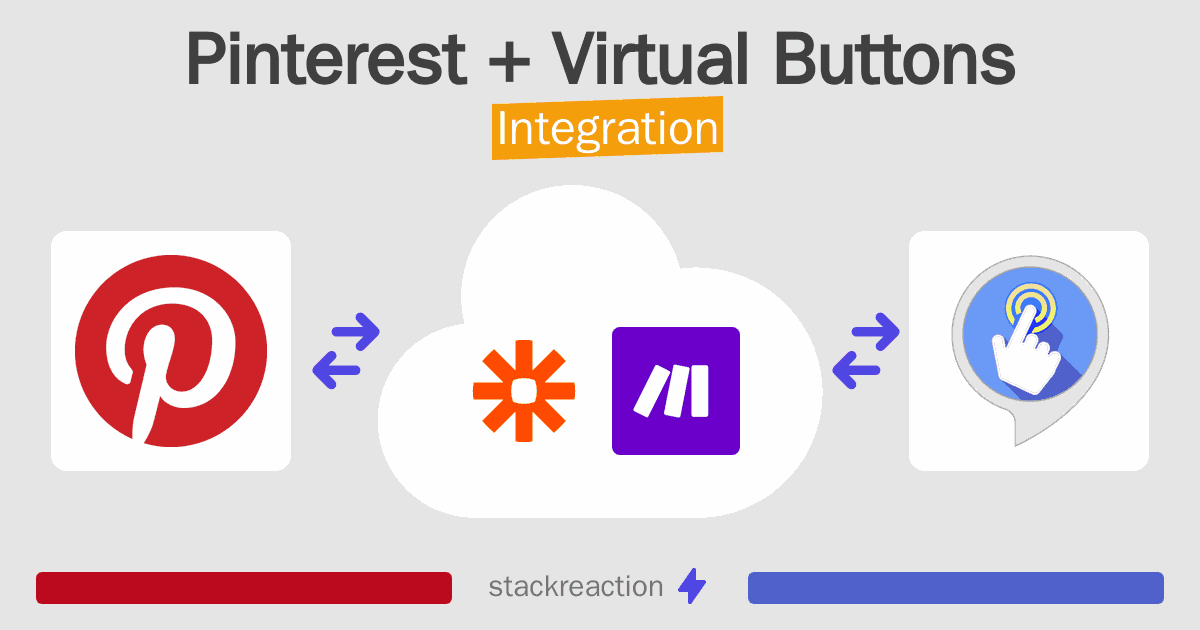 Pinterest + Virtual Buttons
Integration

stackreaction